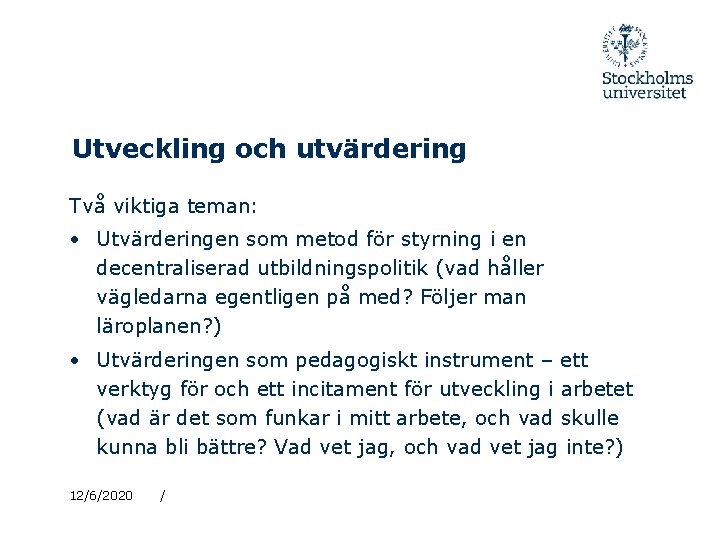 Stockholms universitet

Utveckling och utvärdering

Två viktiga teman:

• Utvärderingen som metod för styrning i en decentraliserad utbildningspolitik (vad håller vägledarna egentligen på med? Följer man läroplanen?)

• Utvärderingen som pedagogiskt instrument – ett verktyg för och ett incitament för utveckling i arbetet (vad är det som funkar i mitt arbete, och vad skulle kunna bli bättre? Vad vet jag, och vad vet jag inte?)

12/6/2020 /